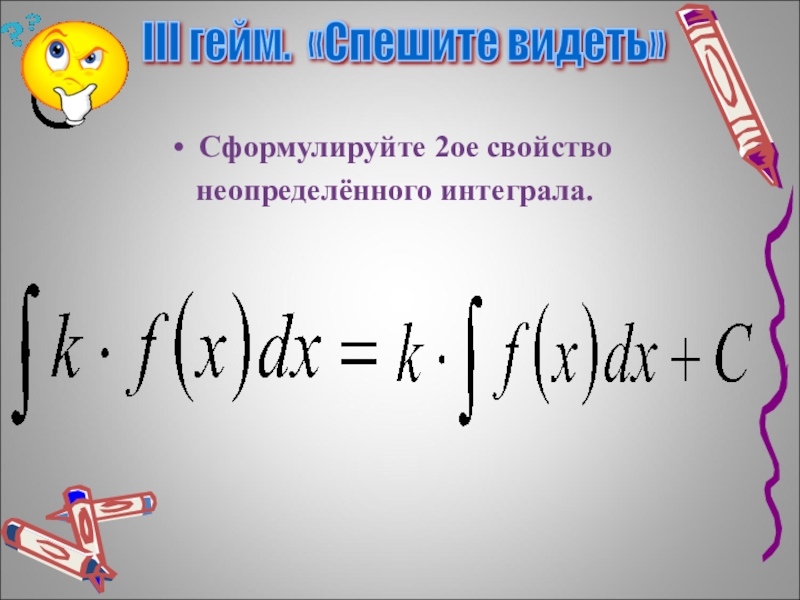 III гейм. «Спешите видеть»

• Сформулируйте 2ое свойство неопределённого интеграла.

$\int k \cdot f(x)dx = k \cdot \int f(x)dx + C$